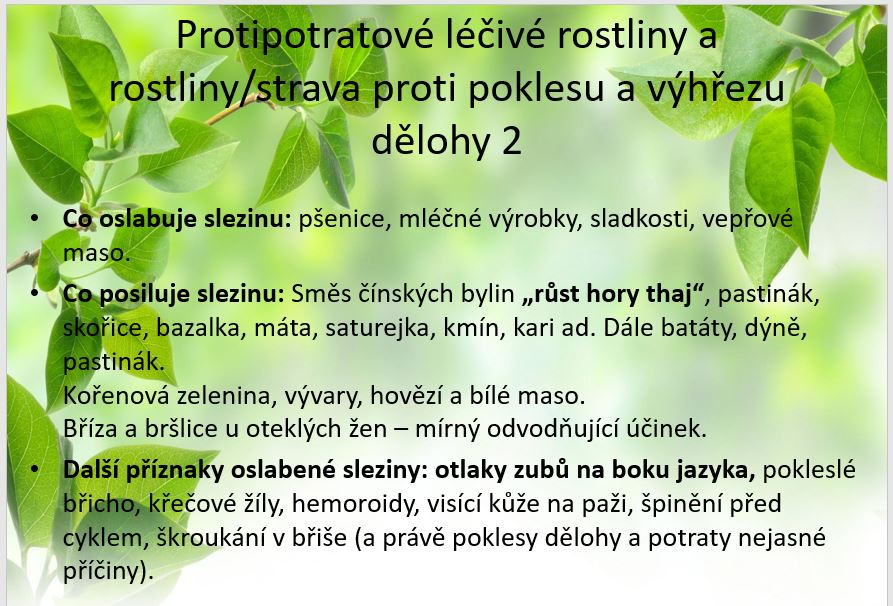 Protipotratové léčivé rostliny a rostliny/strava proti poklesu a výhřezu dělohy 2

• Co oslabuje slezinu: pšenice, mléčné výrobky, sladkosti, vepřové maso.
• Co posiluje slezinu: Směs čínských bylin „růst hory thaj“, pastinák, skořice, bazalka, máta, saturejka, kmín, kari ad. Dále batáty, dýně, pastinák.
Kořenová zelenina, vývary, hovězí a bílé maso.
Bříza a bršlice u oteklých žen – mírný odvodňující účinek.
• Další příznaky oslabené sleziny: otlaky zubů na boku jazyka, pokleslé břicho, křečové žíly, hemoroidy, visící kůže na paži, špinění před cyklem, škroukání v břiše (a právě poklesy dělohy a potraty nejasné příčiny).